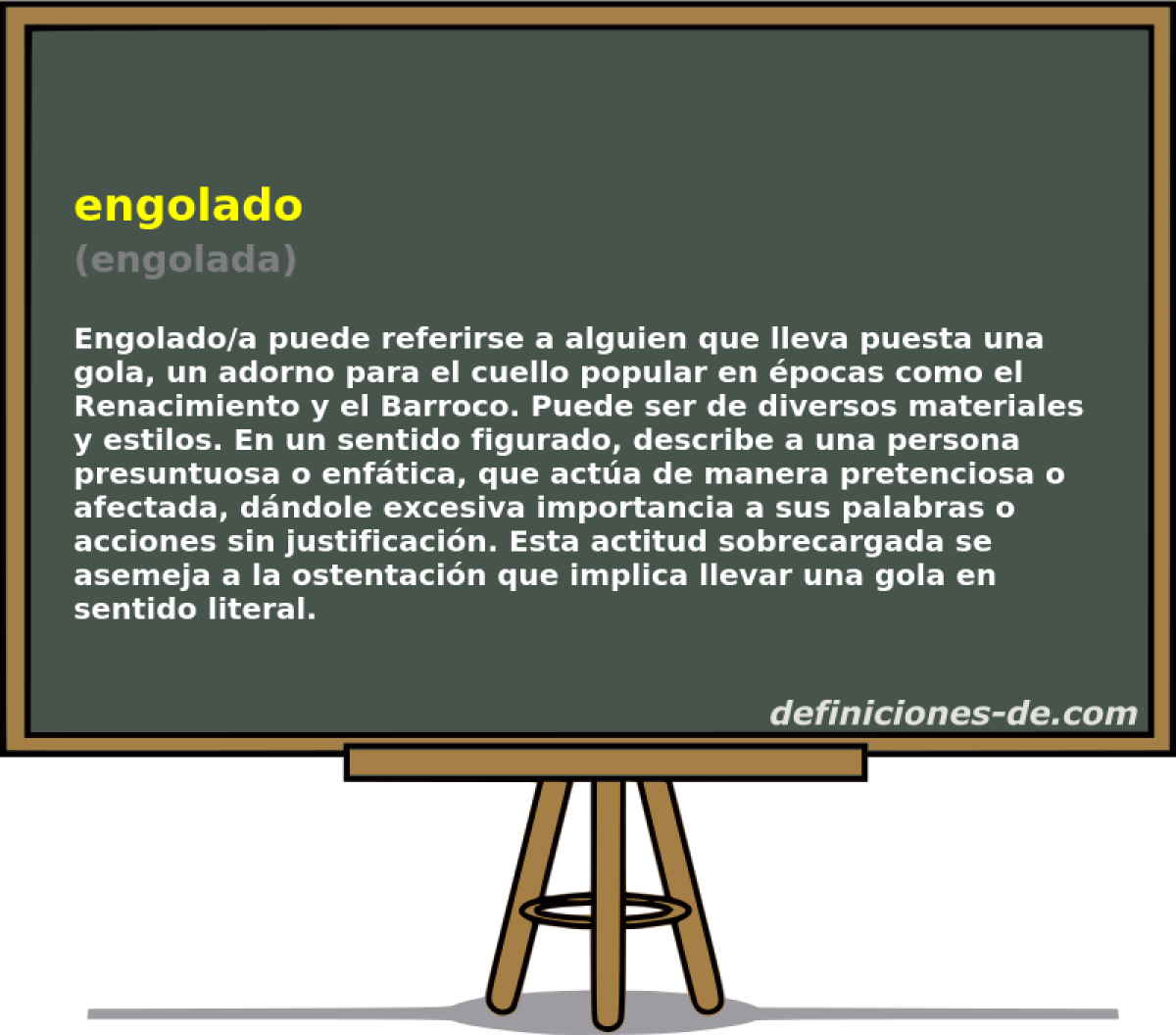 engolado
(engolada)

Engolado/a puede referirse a alguien que lleva puesta una gola, un adorno para el cuello popular en épocas como el Renacimiento y el Barroco. Puede ser de diversos materiales y estilos. En un sentido figurado, describe a una persona presuntuosa o enfática, que actúa de manera pretenciosa o afectada, dándole excesiva importancia a sus palabras o acciones sin justificación. Esta actitud sobrecargada se asemeja a la ostentación que implica llevar una gola en sentido literal.

definiciones-de.com